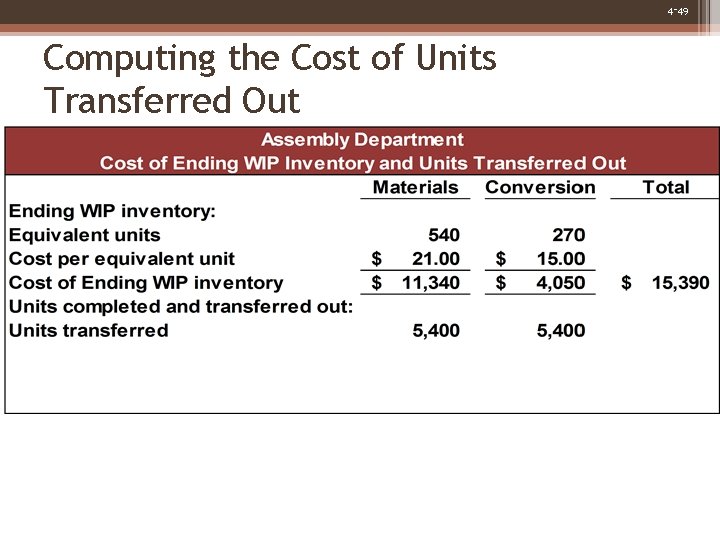 4-49

Computing the Cost of Units Transferred Out

Assembly Department
Cost of Ending WIP Inventory and Units Transferred Out

| | Materials | Conversion | Total |
|---|---|---|---|
| Ending WIP inventory: | | | |
| Equivalent units | 540 | 270 | |
| Cost per equivalent unit | \$ 21.00 | \$ 15.00 | |
| Cost of Ending WIP inventory | \$ 11,340 | \$ 4,050 | \$ 15,390 |
| Units completed and transferred out: | | | |
| Units transferred | 5,400 | 5,400 | |